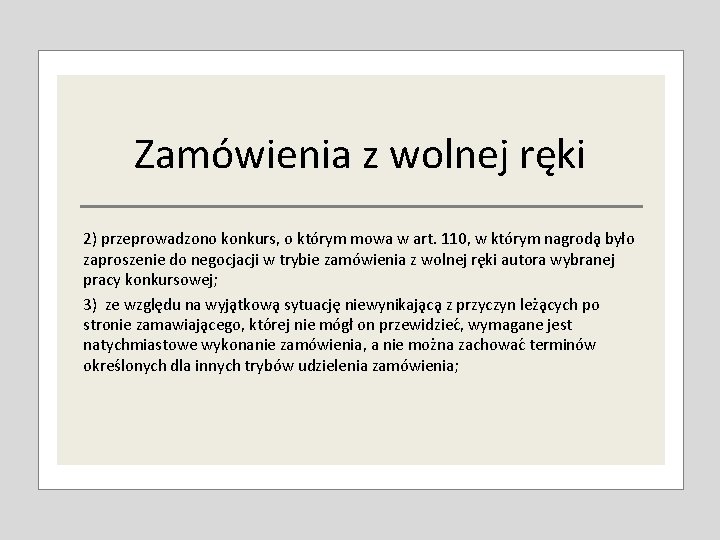 Zamówienia z wolnej ręki

2) przeprowadzono konkurs, o którym mowa w art. 110, w którym nagrodą było zaproszenie do negocjacji w trybie zamówienia z wolnej ręki autora wybranej pracy konkursowej;

3) ze względu na wyjątkową sytuację niewynikającą z przyczyn leżących po stronie zamawiającego, której nie mógł on przewidzieć, wymagane jest natychmiastowe wykonanie zamówienia, a nie można zachować terminów określonych dla innych trybów udzielenia zamówienia;